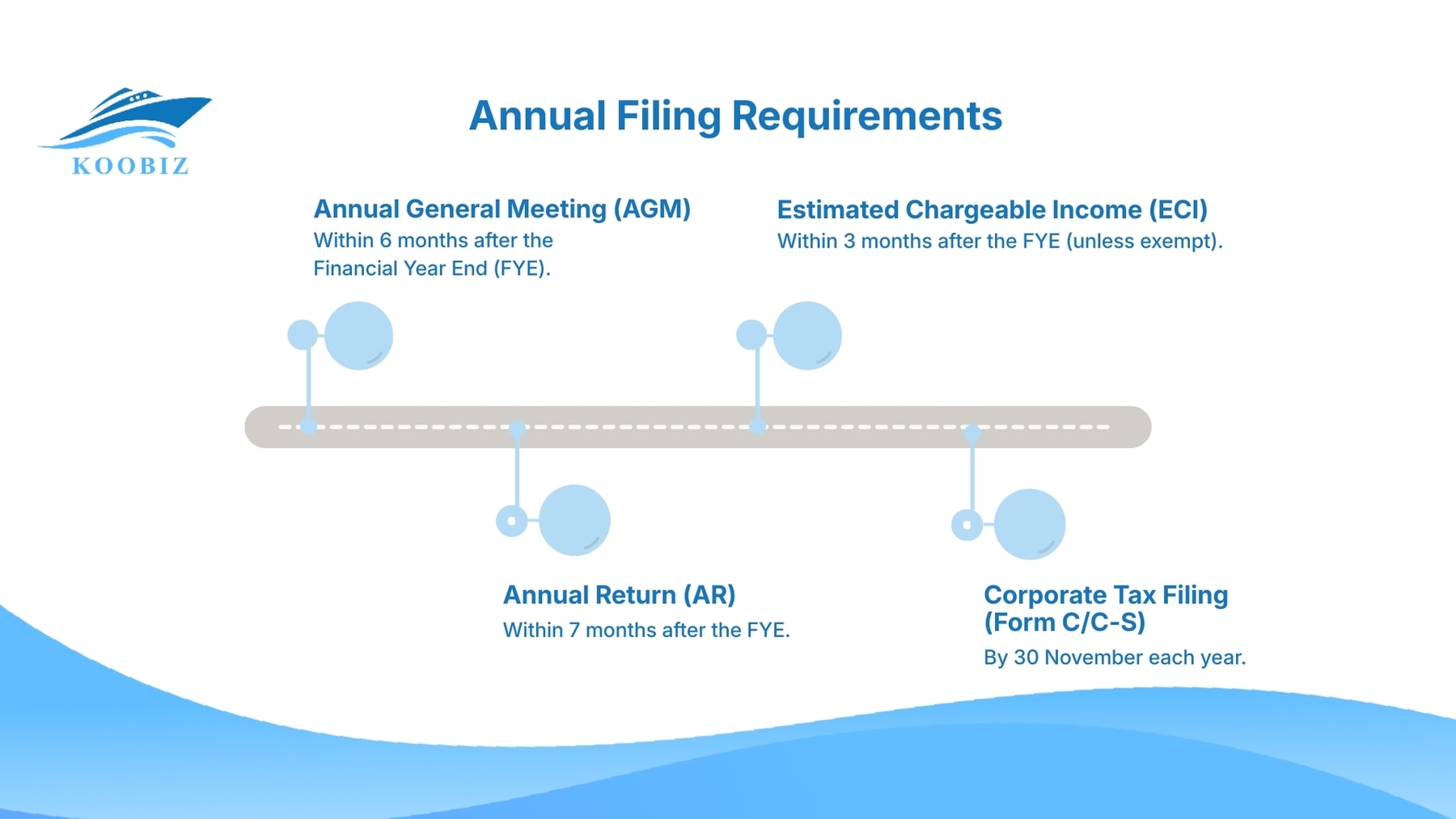 KOOBIZ

Annual Filing Requirements

Annual General Meeting (AGM)
Within 6 months after the Financial Year End (FYE).

Estimated Chargeable Income (ECI)
Within 3 months after the FYE (unless exempt).

Annual Return (AR)
Within 7 months after the FYE.

Corporate Tax Filing (Form C/C-S)
By 30 November each year.